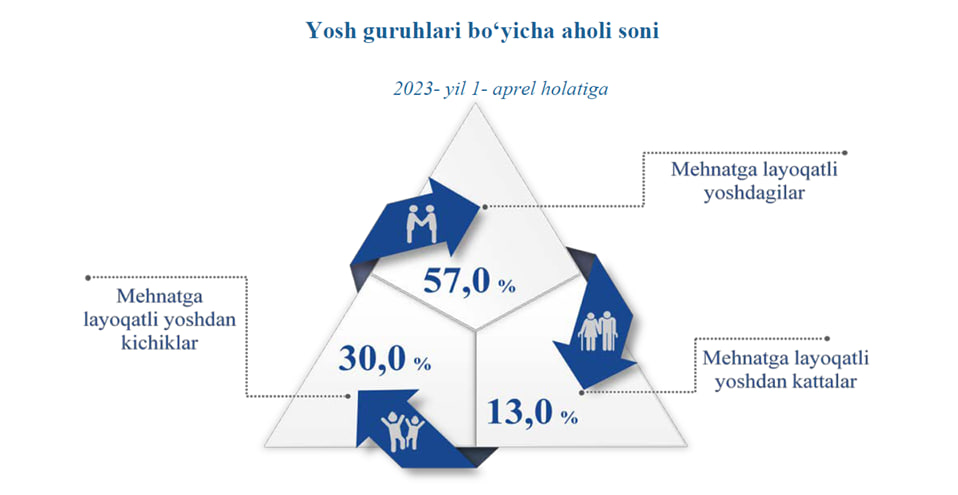 Yosh guruhlari bo‘yicha aholi soni

2023- yil 1- aprel holatiga

Mehnatga layoqatli yoshdagilar

57,0 %

Mehnatga layoqatli yoshdan kichiklar

30,0 %

Mehnatga layoqatli yoshdan kattalar

13,0 %